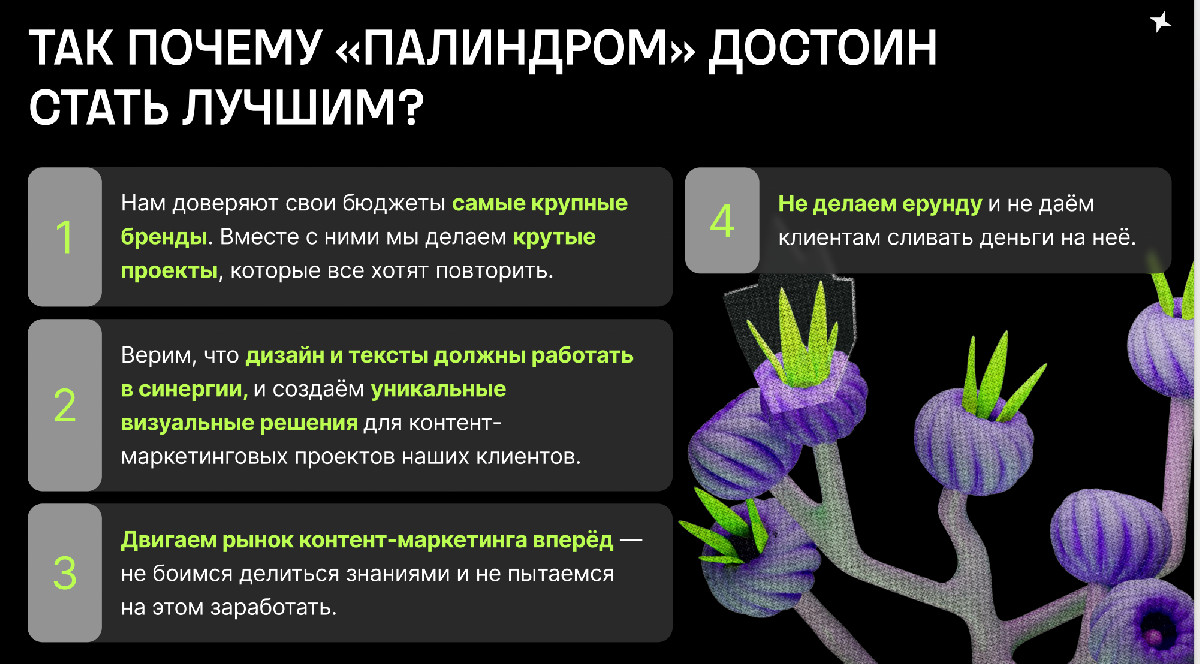 ТАК ПОЧЕМУ «ПАЛИНДРОМ» ДОСТОИН СТАТЬ ЛУЧШИМ?

1

Нам доверяют свои бюджеты самые крупные бренды. Вместе с ними мы делаем крутые проекты, которые все хотят повторить.

2

Верим, что дизайн и тексты должны работать в синергии, и создаём уникальные визуальные решения для контент-маркетинговых проектов наших клиентов.

3

Двигаем рынок контент-маркетинга вперёд — не боимся делиться знаниями и не пытаемся на этом заработать.

4

Не делаем ерунду и не даём клиентам сливать деньги на неё.